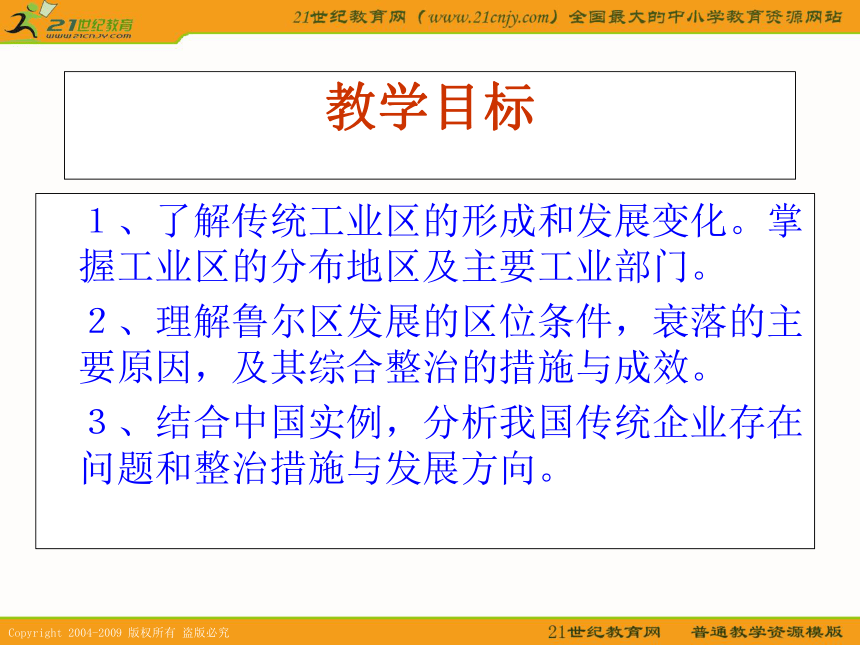 21世纪教育
www.21cnjy.com

21世纪教育网（www.21cnjy.com）全国最大的中小学教育资源网站

教学目标

１、了解传统工业区的形成和发展变化。掌握工业区的分布地区及主要工业部门。

２、理解鲁尔区发展的区位条件，衰落的主要原因，及其综合整治的措施与成效。

３、结合中国实例，分析我国传统企业存在问题和整治措施与发展方向。

Copyright 2004-2009 版权所有 盗版必究

21世纪教育网 普通教学资源模版